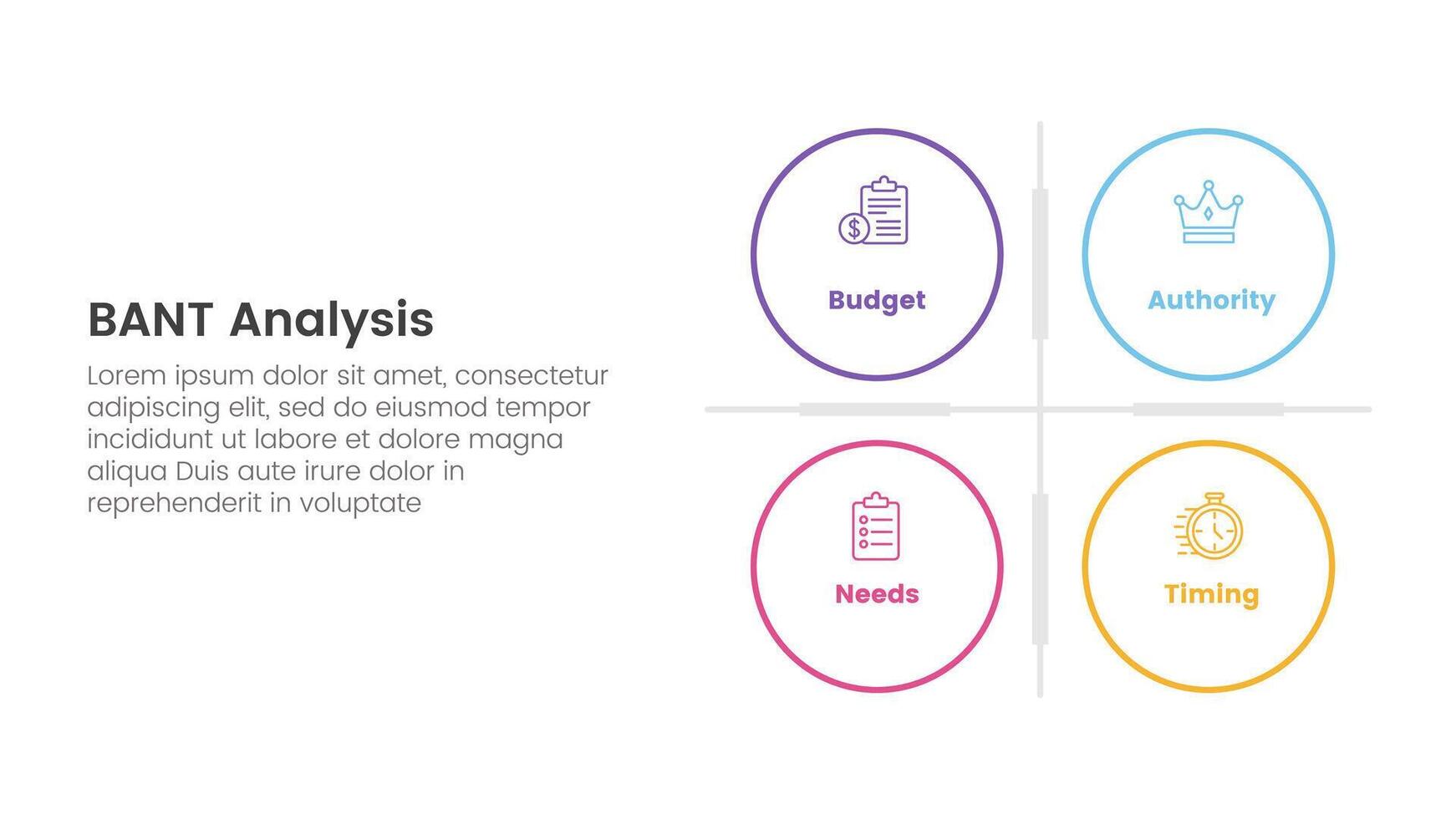 BANT Analysis

Lorem ipsum dolor sit amet, consectetur adipiscing elit, sed do eiusmod tempor incididunt ut labore et dolore magna aliqua Duis aute irure dolor in reprehenderit in voluptate

Budget

Authority

Needs

Timing